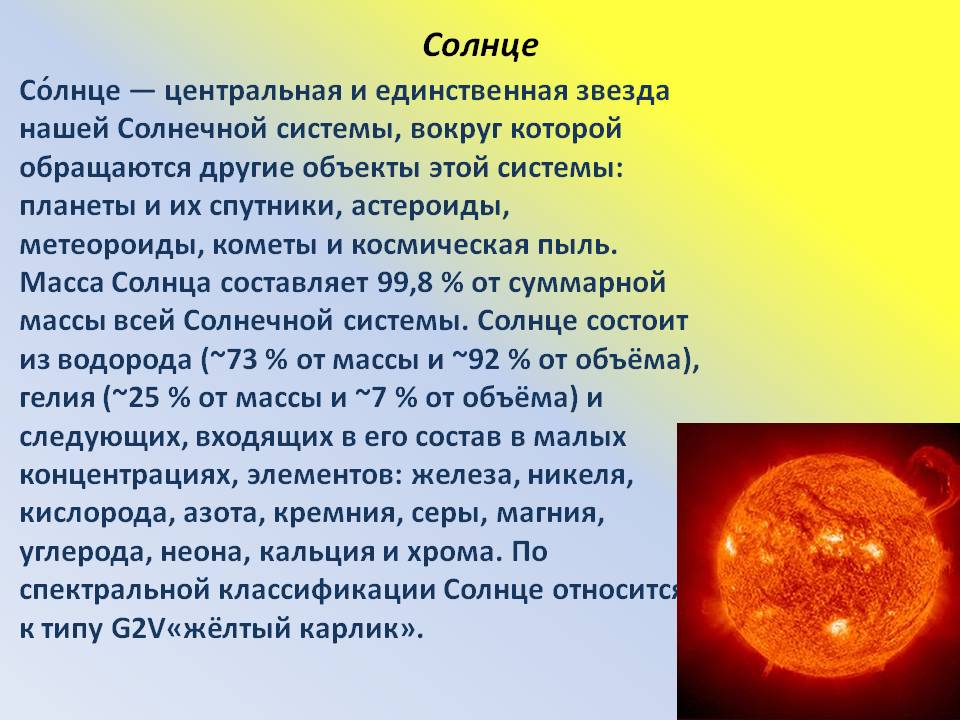 Солнце

Со́лнце — центральная и единственная звезда нашей Солнечной системы, вокруг которой обращаются другие объекты этой системы: планеты и их спутники, астероиды, метеороиды, кометы и космическая пыль. Масса Солнца составляет 99,8 % от суммарной массы всей Солнечной системы. Солнце состоит из водорода (~73 % от массы и ~92 % от объёма), гелия (~25 % от массы и ~7 % от объёма) и следующих, входящих в его состав в малых концентрациях, элементов: железа, никеля, кислорода, азота, кремния, серы, магния, углерода, неона, кальция и хрома. По спектральной классификации Солнце относится к типу G2V«жёлтый карлик».